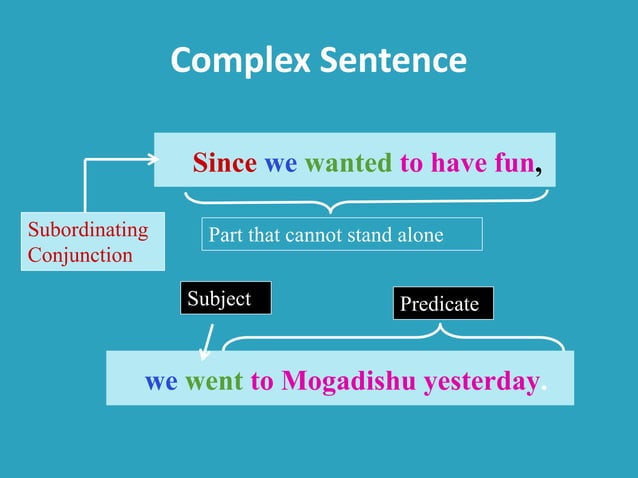 Complex Sentence

Since we wanted to have fun,

Subordinating Conjunction

Part that cannot stand alone

Subject

Predicate

we went to Mogadishu yesterday.